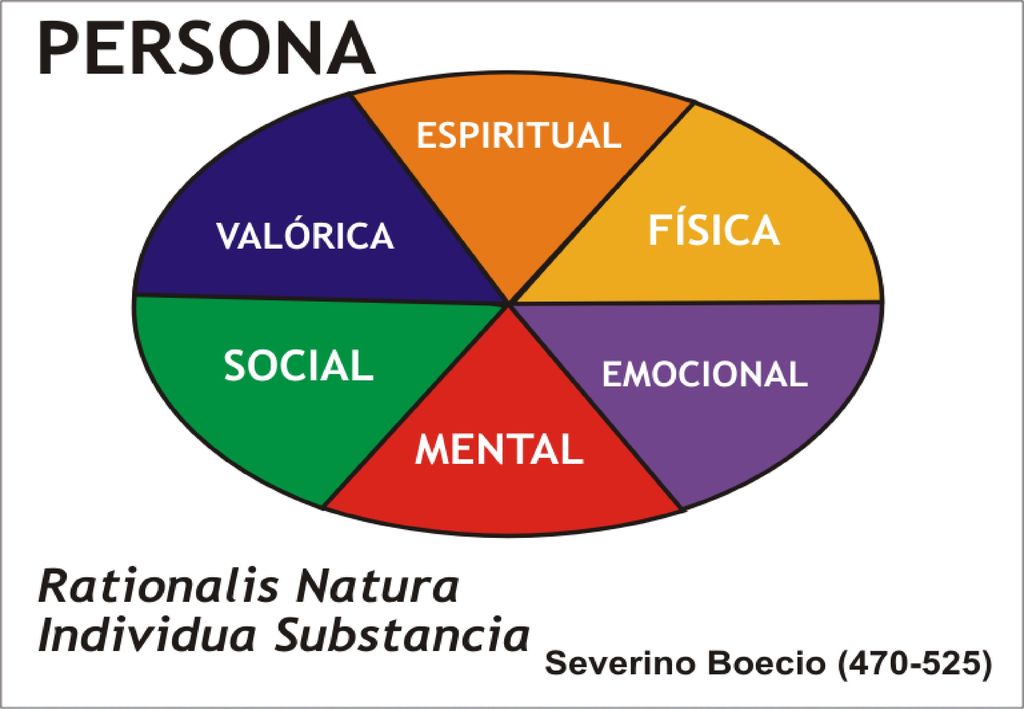 PERSONA

ESPIRITUAL
VALÓRICA
FÍSICA
SOCIAL
EMOCIONAL
MENTAL

Rationalis Natura
Individua Substancia

Severino Boecio (470-525)